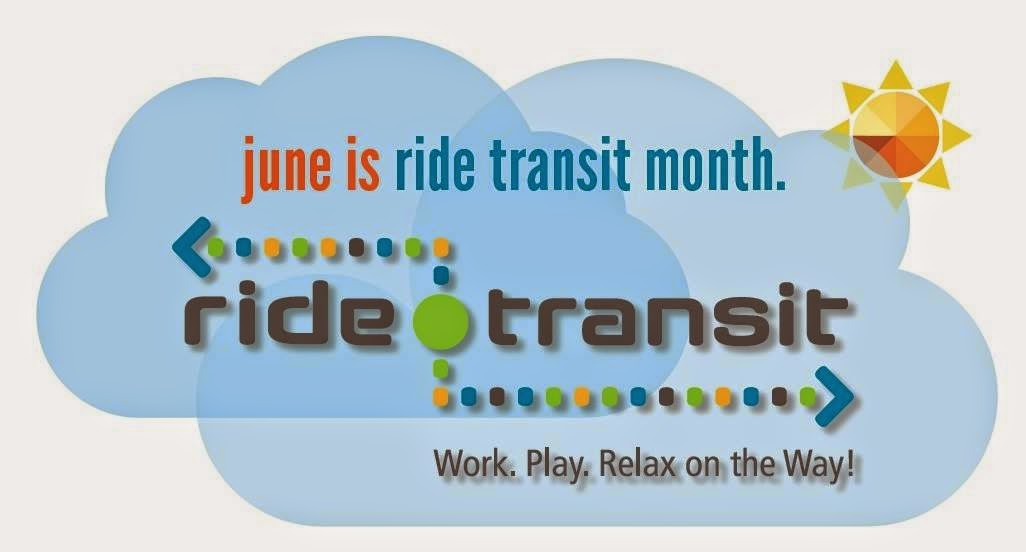 june is ride transit month.

ride transit

Work. Play. Relax on the Way!